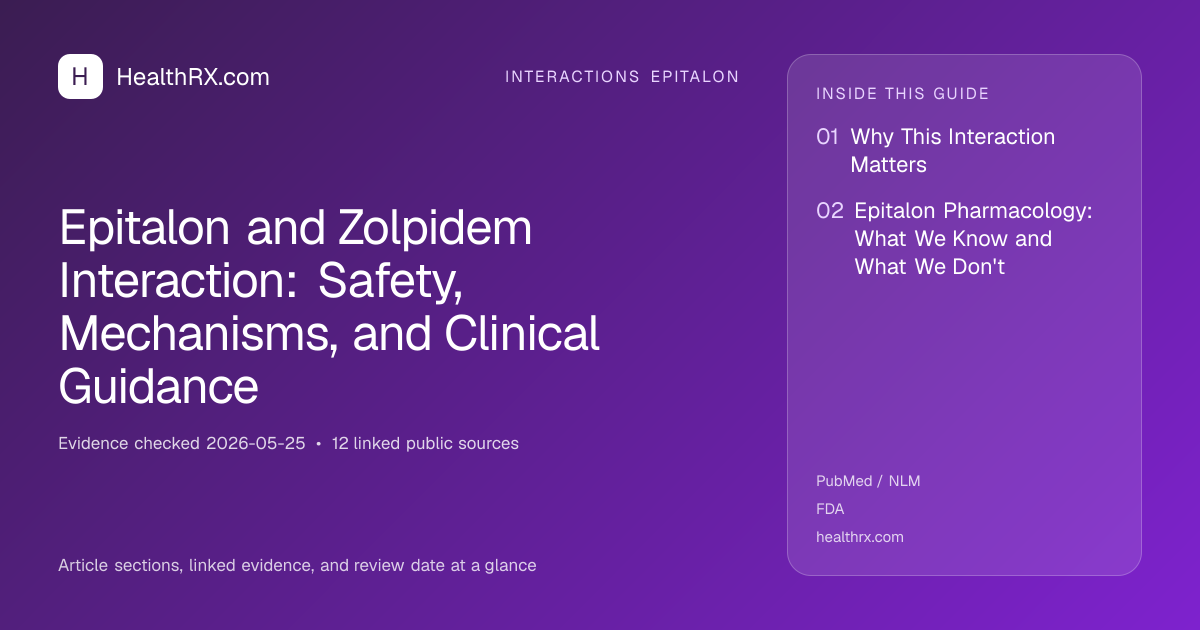 H HealthRX.com

INTERACTIONS EPITALON

Epitalon and Zolpidem Interaction: Safety, Mechanisms, and Clinical Guidance

Evidence checked 2026-05-25 • 12 linked public sources

Article sections, linked evidence, and review date at a glance

INSIDE THIS GUIDE

01 Why This Interaction Matters

02 Epitalon Pharmacology: What We Know and What We Don't

PubMed / NLM

FDA

healthrx.com